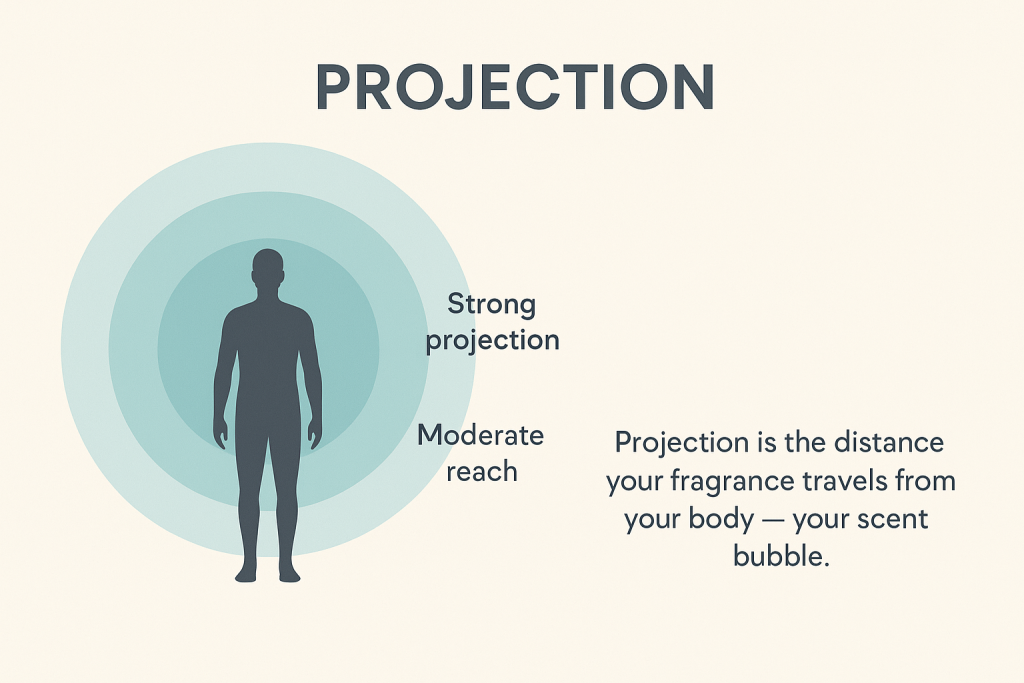 PROJECTION

Strong projection

Moderate reach

Projection is the distance your fragrance travels from your body — your scent bubble.